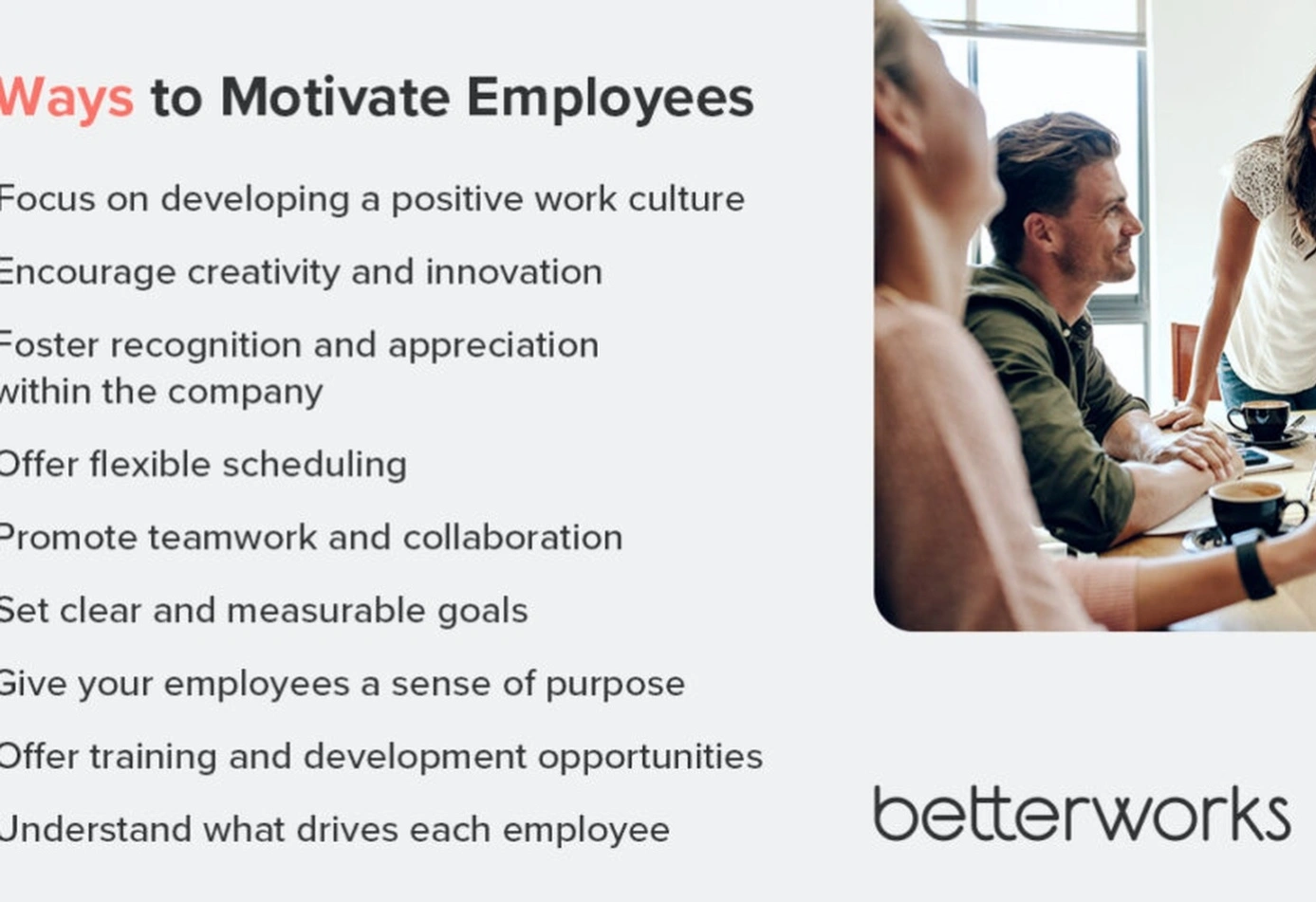 Ways to Motivate Employees

Focus on developing a positive work culture

Encourage creativity and innovation

Foster recognition and appreciation within the company

Offer flexible scheduling

Promote teamwork and collaboration

Set clear and measurable goals

Give your employees a sense of purpose

Offer training and development opportunities

Understand what drives each employee

betterworks